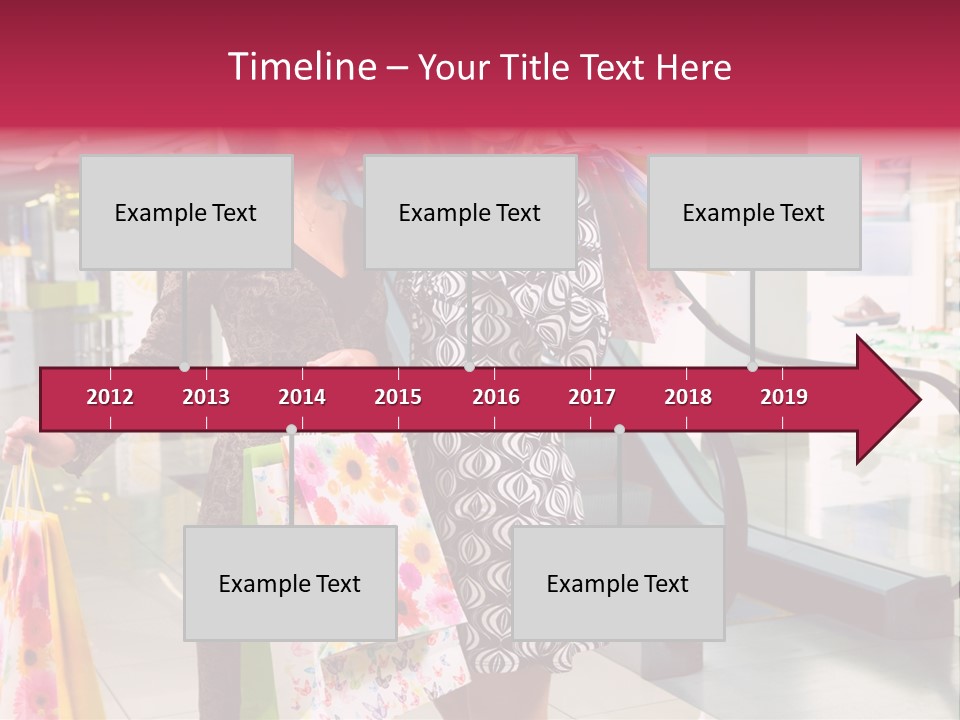 Timeline – Your Title Text Here

Example Text

Example Text

Example Text

2012 2013 2014 2015 2016 2017 2018 2019

Example Text

Example Text